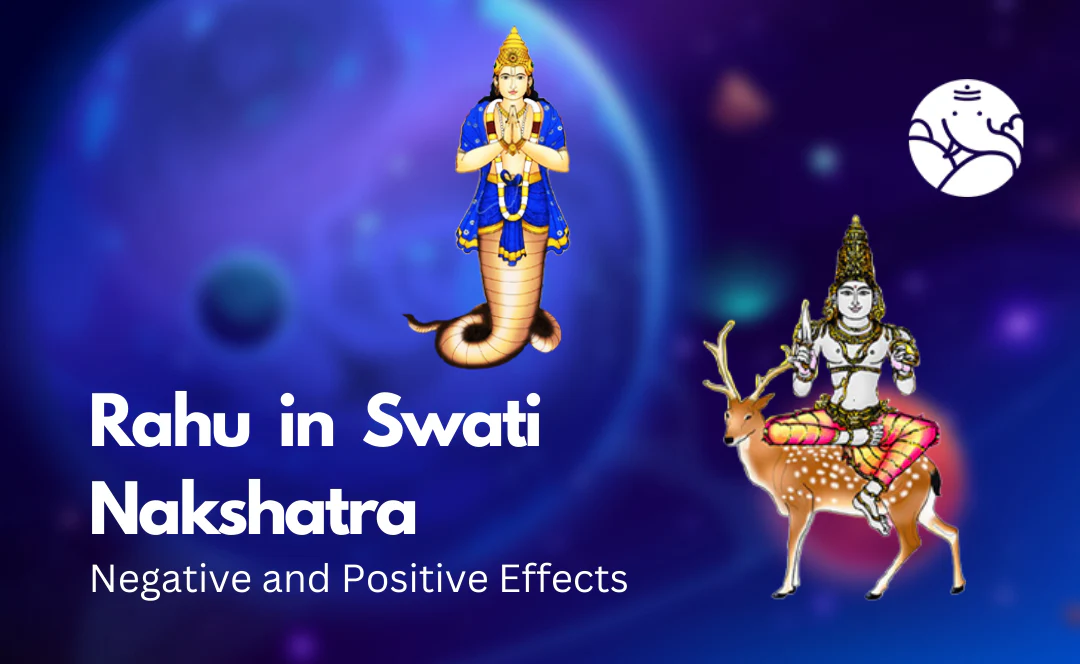 Rahu in Swati Nakshatra

Negative and Positive Effects